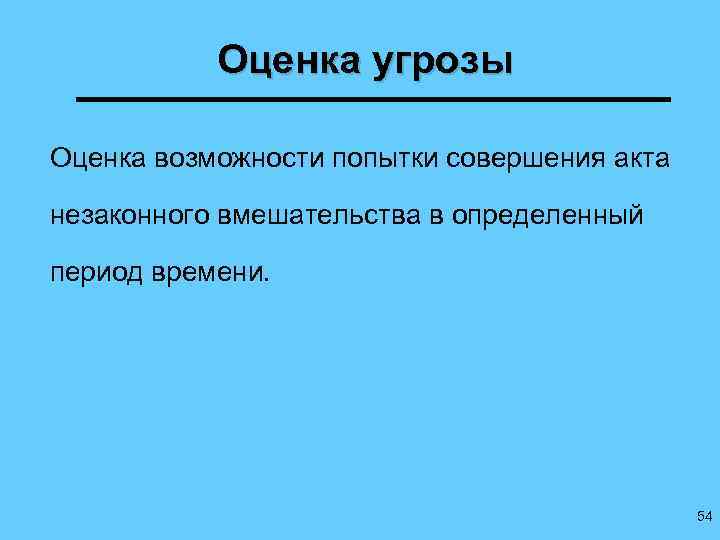 Оценка угрозы

Оценка возможности попытки совершения акта незаконного вмешательства в определенный период времени.

54